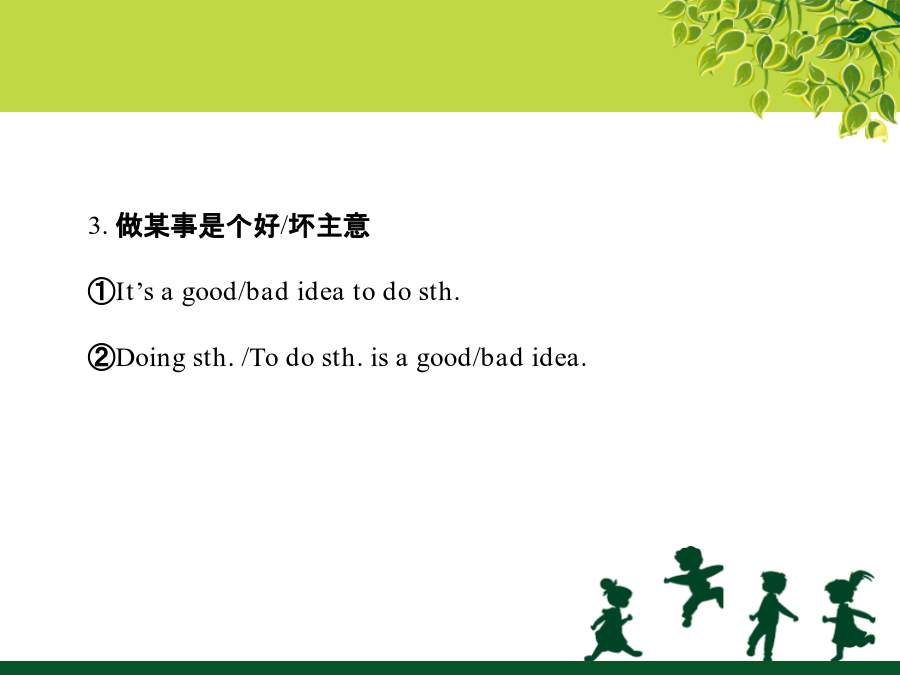 3. 做某事是个好/坏主意

①It’s a good/bad idea to do sth.

②Doing sth. /To do sth. is a good/bad idea.